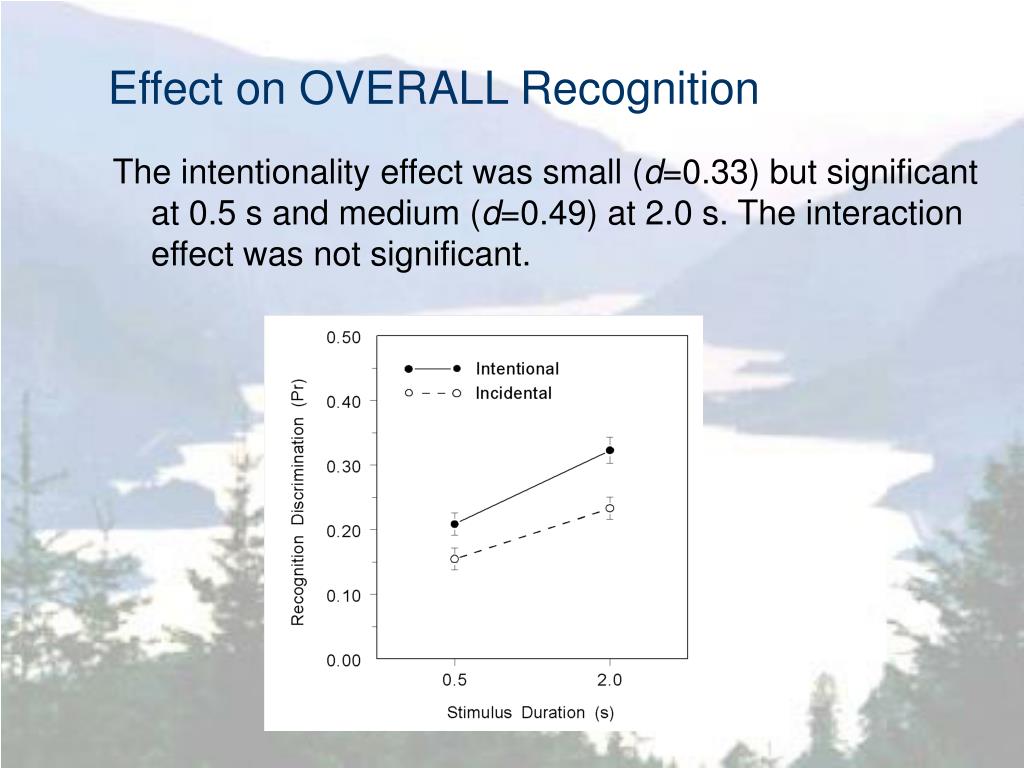 Effect on OVERALL Recognition

The intentionality effect was small ($d$=0.33) but significant at 0.5 s and medium ($d$=0.49) at 2.0 s. The interaction effect was not significant.

0.50
0.40
0.30
0.20
0.10
0.00
Recognition Discrimination (Pr)
Intentional
Incidental
0.5
2.0
Stimulus Duration (s)